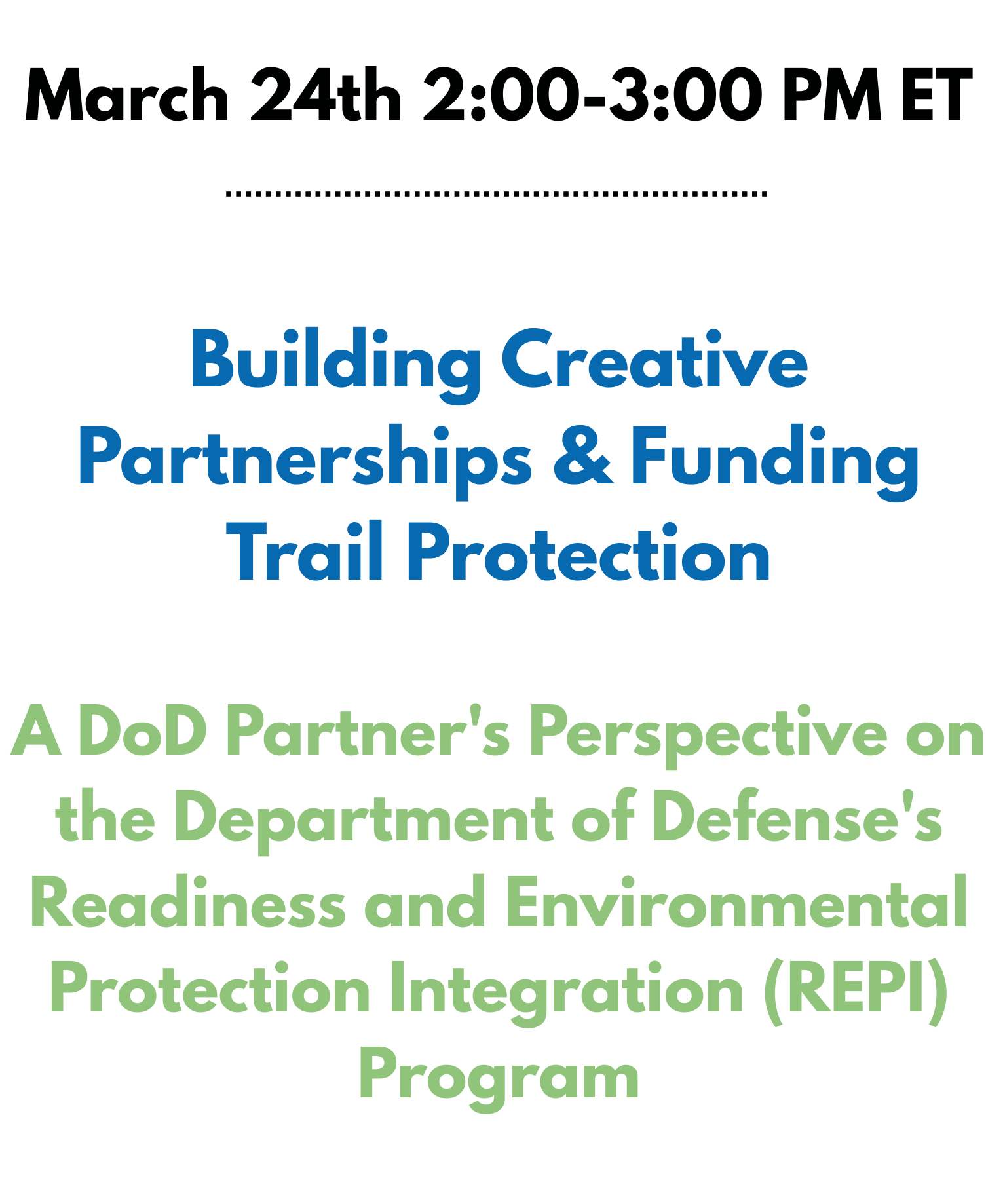 March 24th 2:00-3:00 PM ET

Building Creative Partnerships & Funding Trail Protection

A DoD Partner's Perspective on the Department of Defense's Readiness and Environmental Protection Integration (REPI) Program